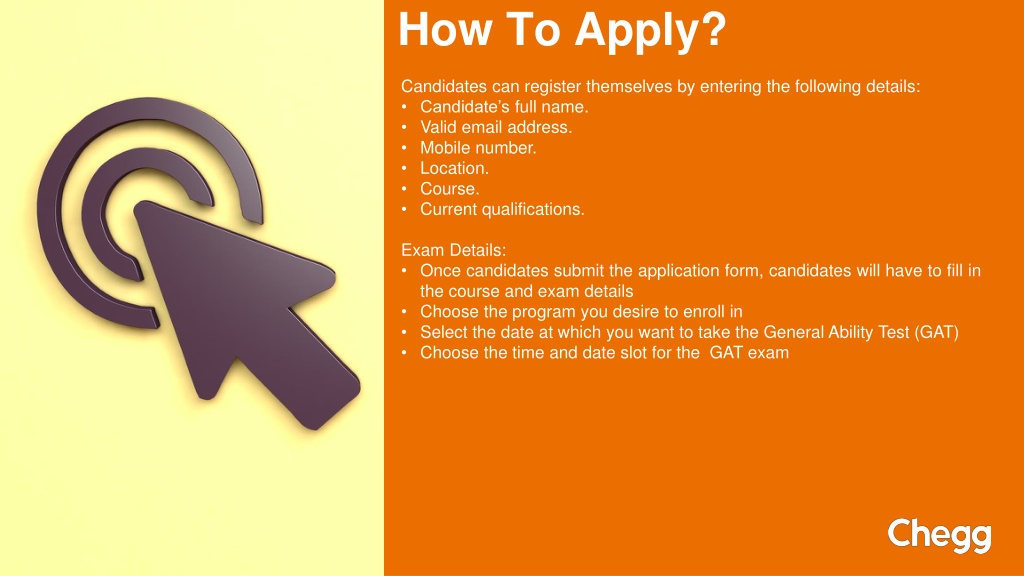 How To Apply?

Candidates can register themselves by entering the following details:
• Candidate's full name.
• Valid email address.
• Mobile number.
• Location.
• Course.
• Current qualifications.

Exam Details:
• Once candidates submit the application form, candidates will have to fill in the course and exam details
• Choose the program you desire to enroll in
• Select the date at which you want to take the General Ability Test (GAT)
• Choose the time and date slot for the GAT exam

Chegg